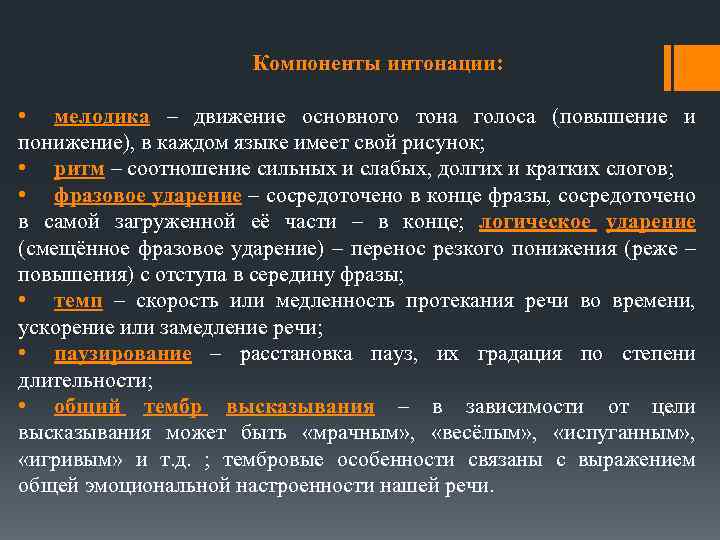 Компоненты интонации:

• мелодика – движение основного тона голоса (повышение и понижение), в каждом языке имеет свой рисунок;
• ритм – соотношение сильных и слабых, долгих и кратких слогов;
• фразовое ударение – сосредоточено в конце фразы, сосредоточено в самой загруженной её части – в конце; логическое ударение (смещённое фразовое ударение) – перенос резкого понижения (реже – повышения) с отступа в середину фразы;
• темп – скорость или медленность протекания речи во времени, ускорение или замедление речи;
• паузирование – расстановка пауз, их градация по степени длительности;
• общий тембр высказывания – в зависимости от цели высказывания может быть «мрачным», «весёлым», «испуганным», «игривым» и т.д. ; тембровые особенности связаны с выражением общей эмоциональной настроенности нашей речи.